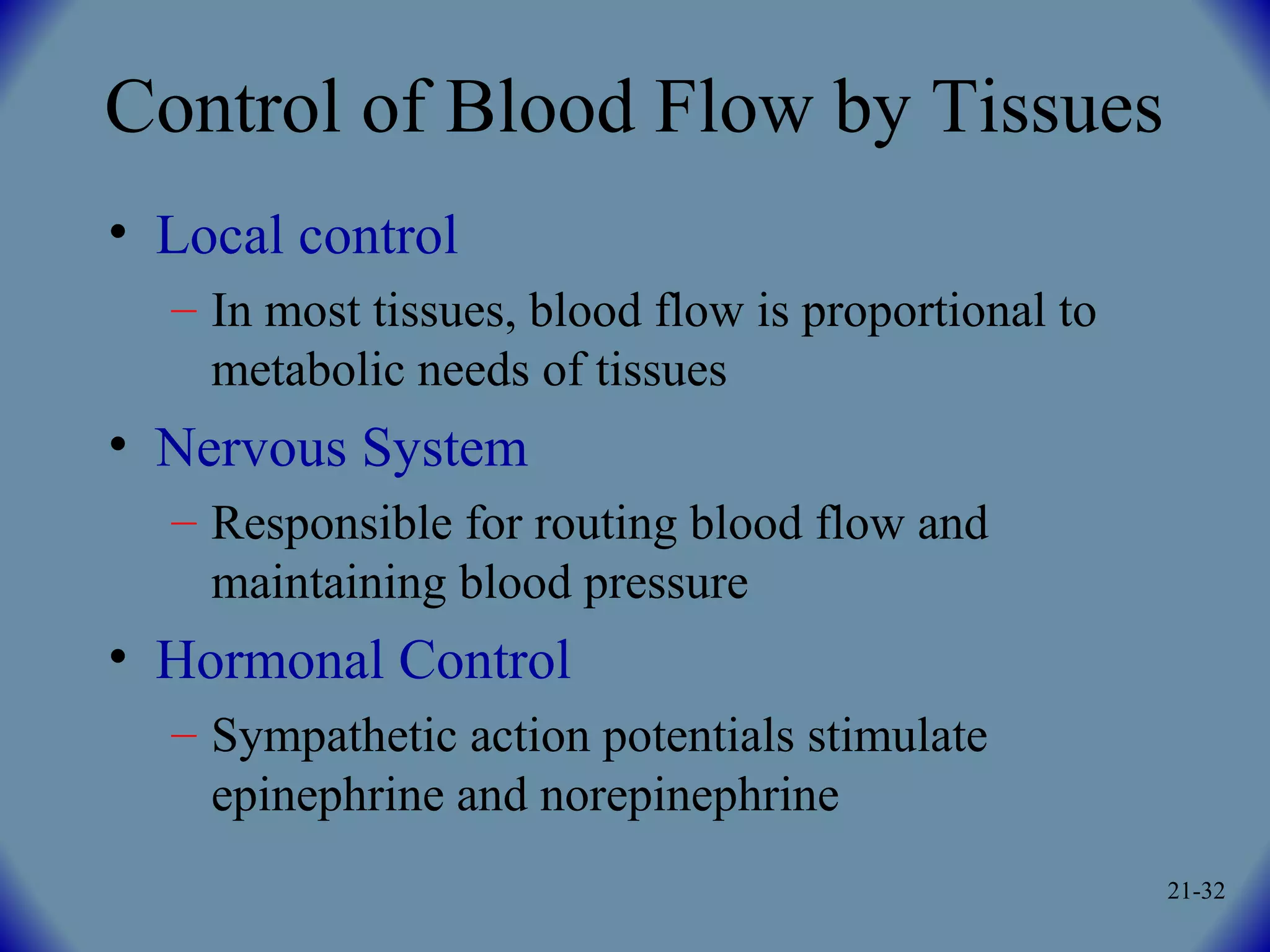 Control of Blood Flow by Tissues

• Local control
– In most tissues, blood flow is proportional to metabolic needs of tissues
• Nervous System
– Responsible for routing blood flow and maintaining blood pressure
• Hormonal Control
– Sympathetic action potentials stimulate epinephrine and norepinephrine

21-32